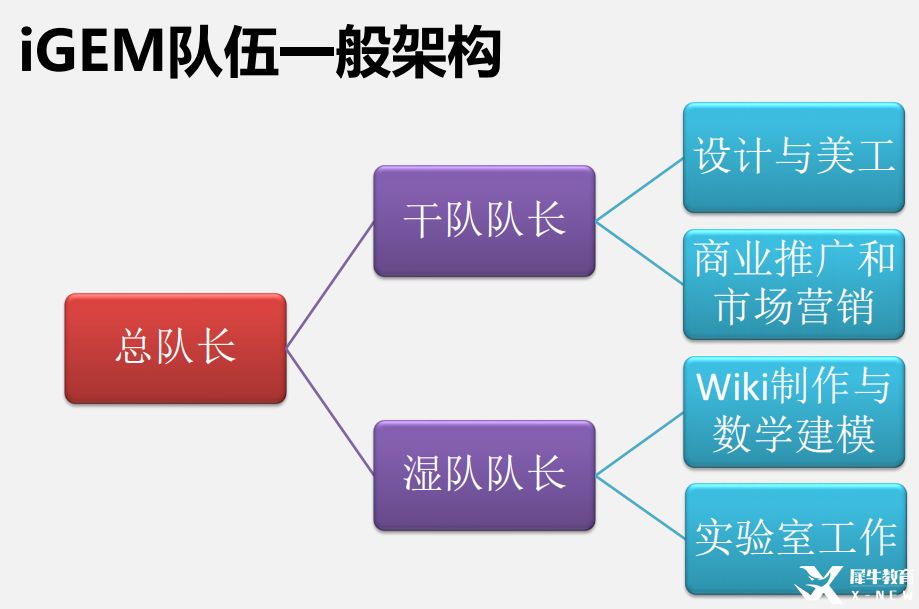 iGEM队伍一般架构

总队长

干队队长

湿队队长

设计与美工

商业推广和市场营销

Wiki制作与数学建模

实验室工作

犀牛教育 X-NEW